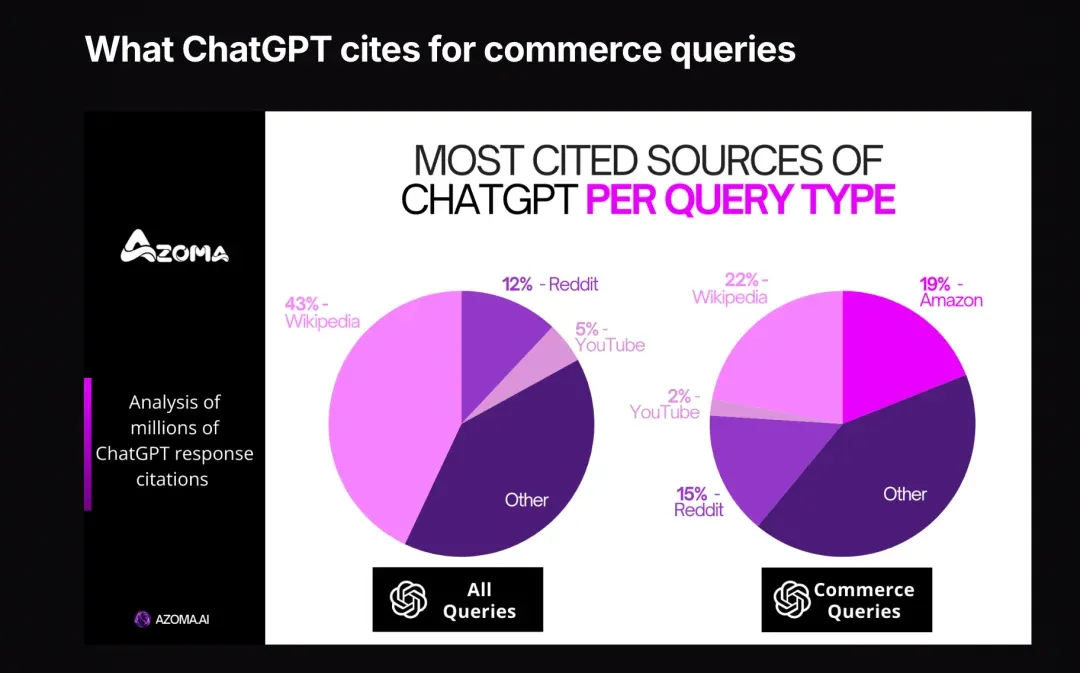 What ChatGPT cites for commerce queries

AZOMA

Analysis of millions of ChatGPT response citations

AZOMA.AI

MOST CITED SOURCES OF CHATGPT PER QUERY TYPE

43% - Wikipedia

12% - Reddit

5% - YouTube

Other

All Queries

22% - Wikipedia

19% - Amazon

2% - YouTube

15% - Reddit

Other

Commerce Queries